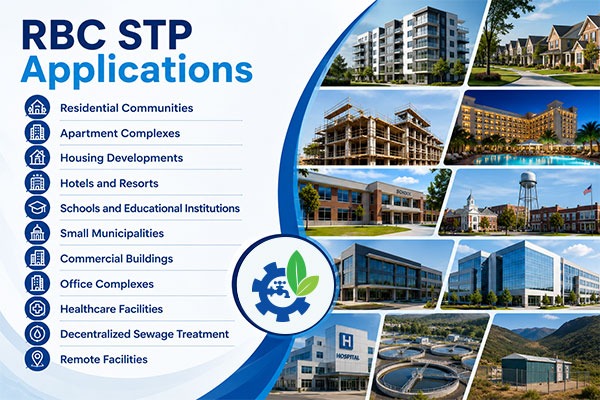 RBC STP Applications

Residential Communities

Apartment Complexes

Housing Developments

Hotels and Resorts

Schools and Educational Institutions

Small Municipalities

Commercial Buildings

Office Complexes

Healthcare Facilities

Decentralized Sewage Treatment

Remote Facilities

SCHOOL

H

HOSPITAL